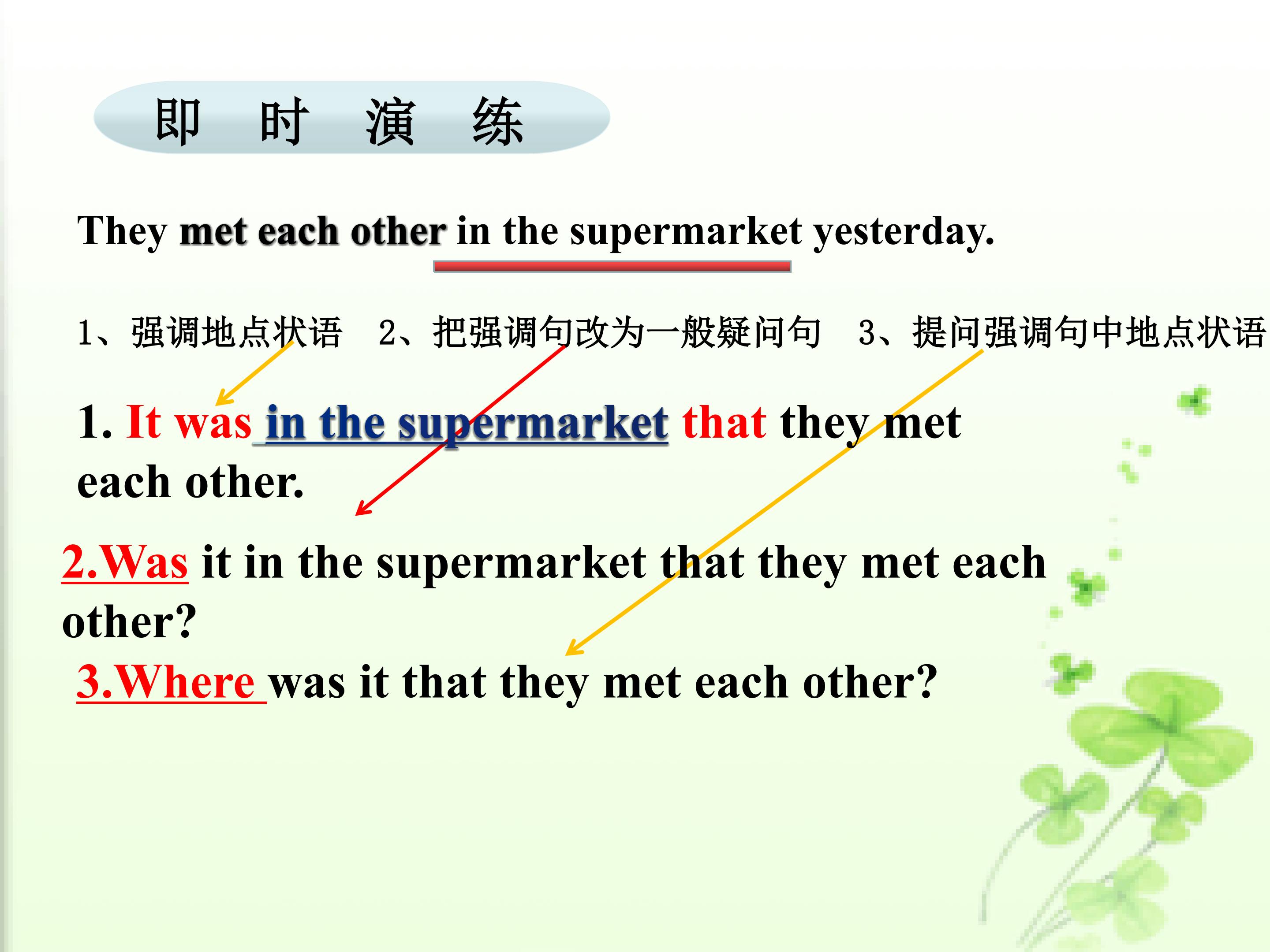 即 时 演 练

They met each other in the supermarket yesterday.

1、强调地点状语 2、把强调句改为一般疑问句 3、提问强调句中地点状语

1. It was in the supermarket that they met each other.

2.Was it in the supermarket that they met each other?

3.Where was it that they met each other?